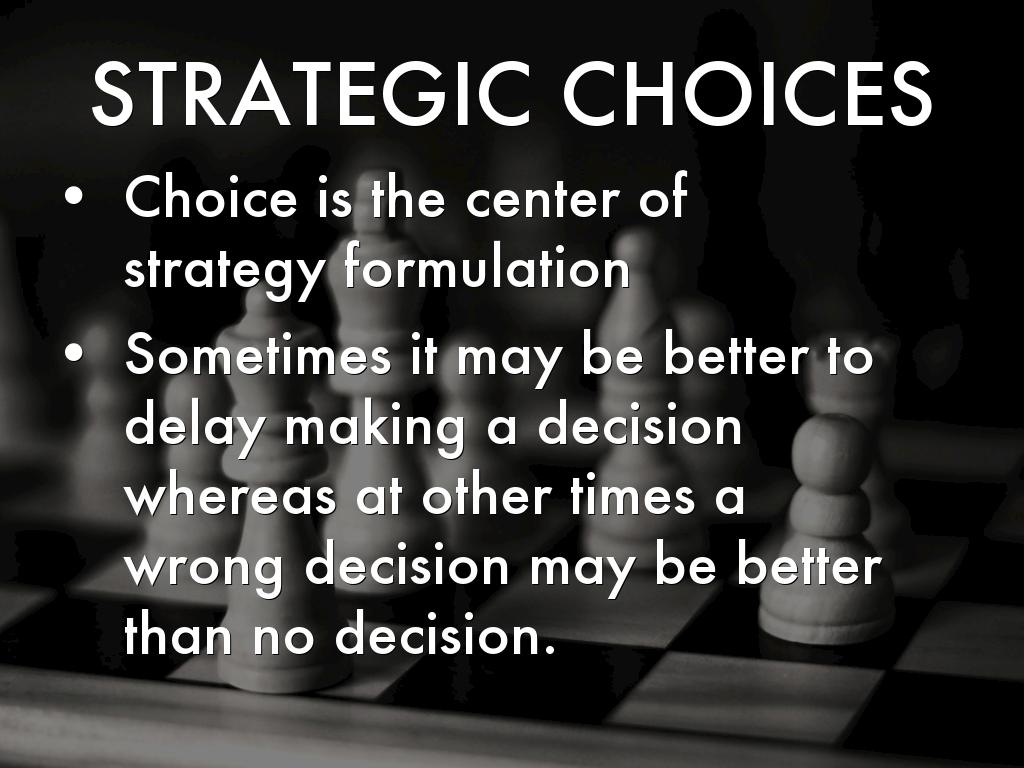 STRATEGIC CHOICES

• Choice is the center of strategy formulation

• Sometimes it may be better to delay making a decision whereas at other times a wrong decision may be better than no decision.